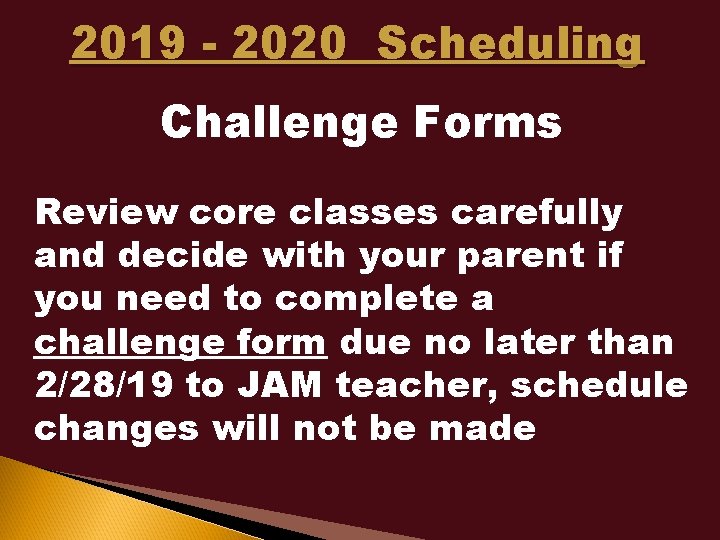 2019 - 2020 Scheduling

Challenge Forms

Review core classes carefully and decide with your parent if you need to complete a challenge form due no later than 2/28/19 to JAM teacher, schedule changes will not be made